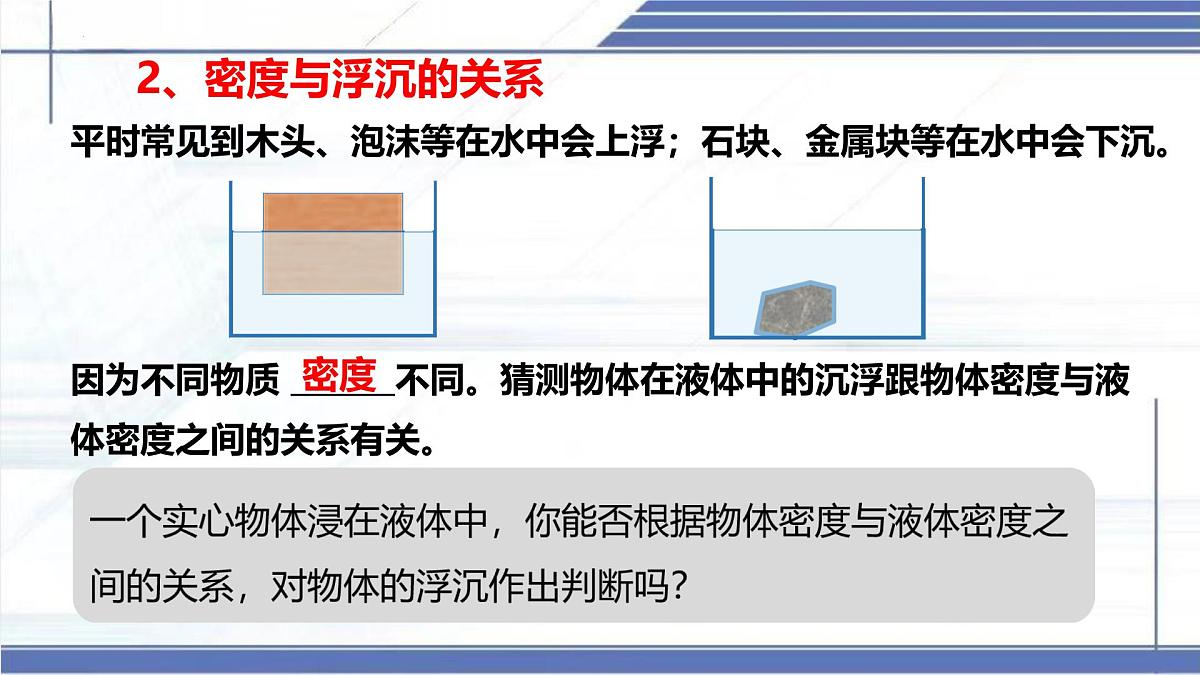 2、密度与浮沉的关系

平时常见到木头、泡沫等在水中会上浮；石块、金属块等在水中会下沉。

因为不同物质 密度 不同。猜测物体在液体中的沉浮跟物体密度与液体密度之间的关系有关。

一个实心物体浸在液体中，你能否根据物体密度与液体密度之间的关系，对物体的浮沉作出判断吗？